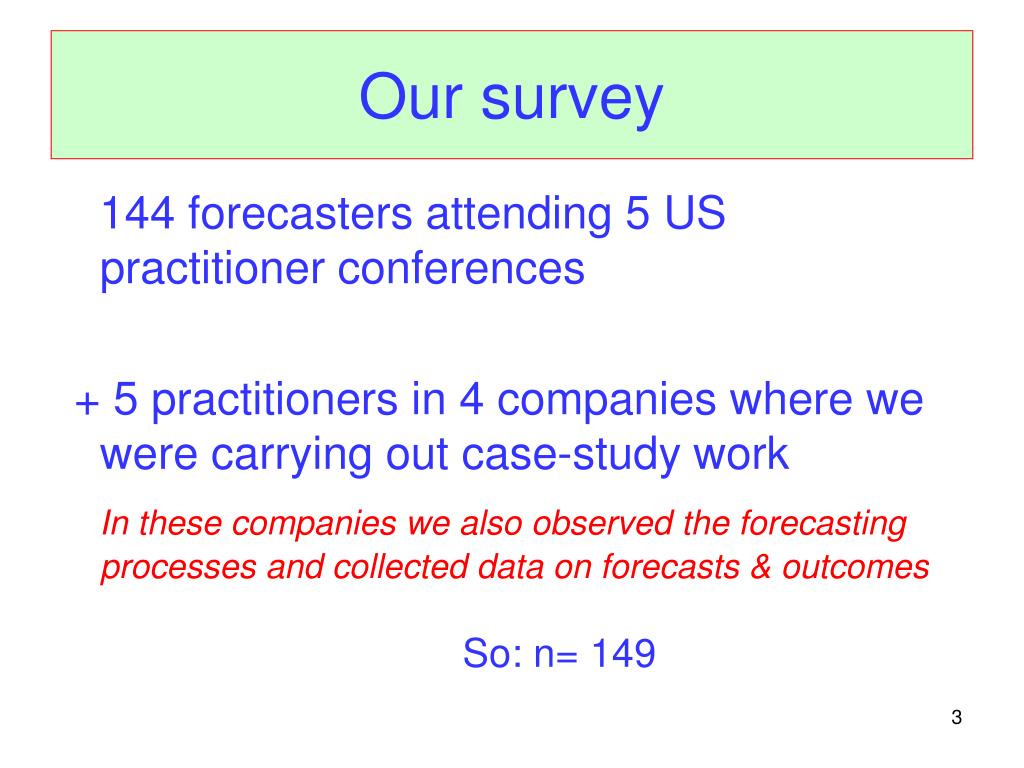 Our survey

144 forecasters attending 5 US practitioner conferences

+ 5 practitioners in 4 companies where we were carrying out case-study work

In these companies we also observed the forecasting processes and collected data on forecasts & outcomes

So: n= 149

3